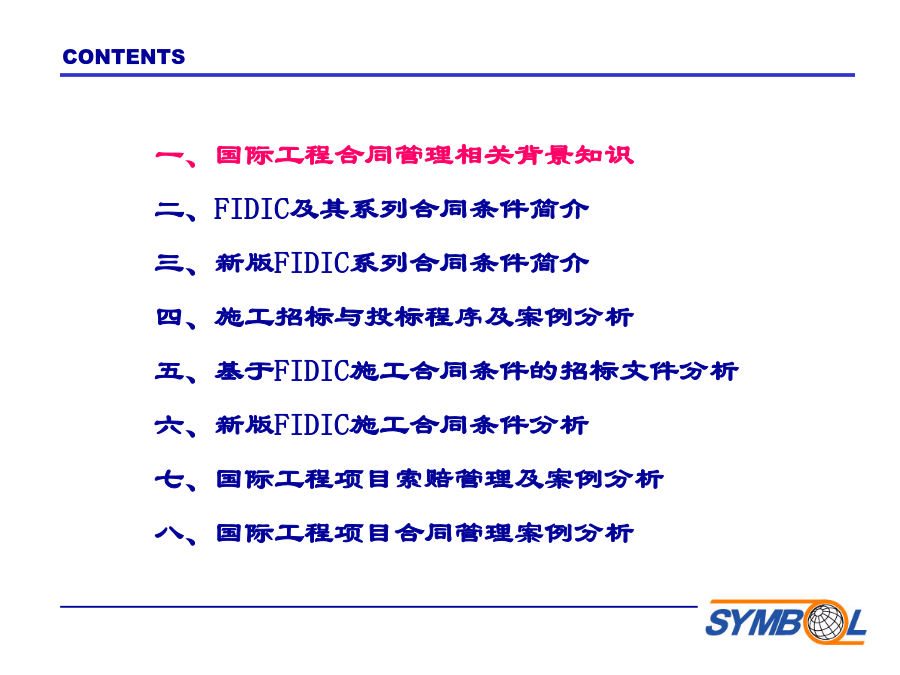 CONTENTS

一、国际工程合同管理相关背景知识

二、FIDIC及其系列合同条件简介

三、新版FIDIC系列合同条件简介

四、施工招标与投标程序及案例分析

五、基于FIDIC施工合同条件的招标文件分析

六、新版FIDIC施工合同条件分析

七、国际工程项目索赔管理及案例分析

八、国际工程项目合同管理案例分析

SYMBOL